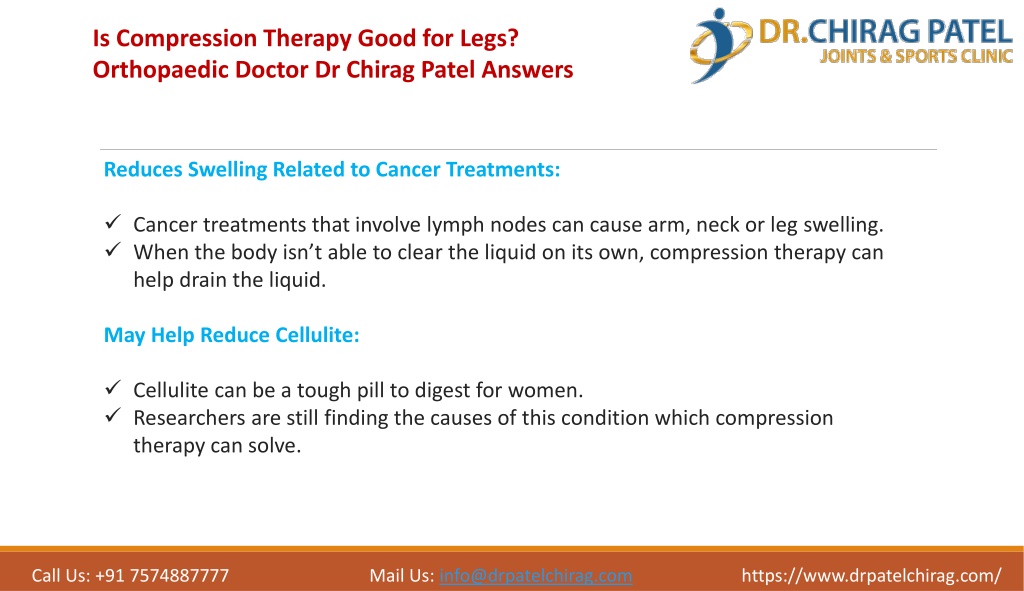 Is Compression Therapy Good for Legs?
Orthopaedic Doctor Dr Chirag Patel Answers

DR.CHIRAG PATEL
JOINTS & SPORTS CLINIC

Reduces Swelling Related to Cancer Treatments:

✓ Cancer treatments that involve lymph nodes can cause arm, neck or leg swelling.
✓ When the body isn't able to clear the liquid on its own, compression therapy can help drain the liquid.

May Help Reduce Cellulite:

✓ Cellulite can be a tough pill to digest for women.
✓ Researchers are still finding the causes of this condition which compression therapy can solve.

Call Us: +91 7574887777 Mail Us: info@drpatelchirag.com https://www.drpatelchirag.com/